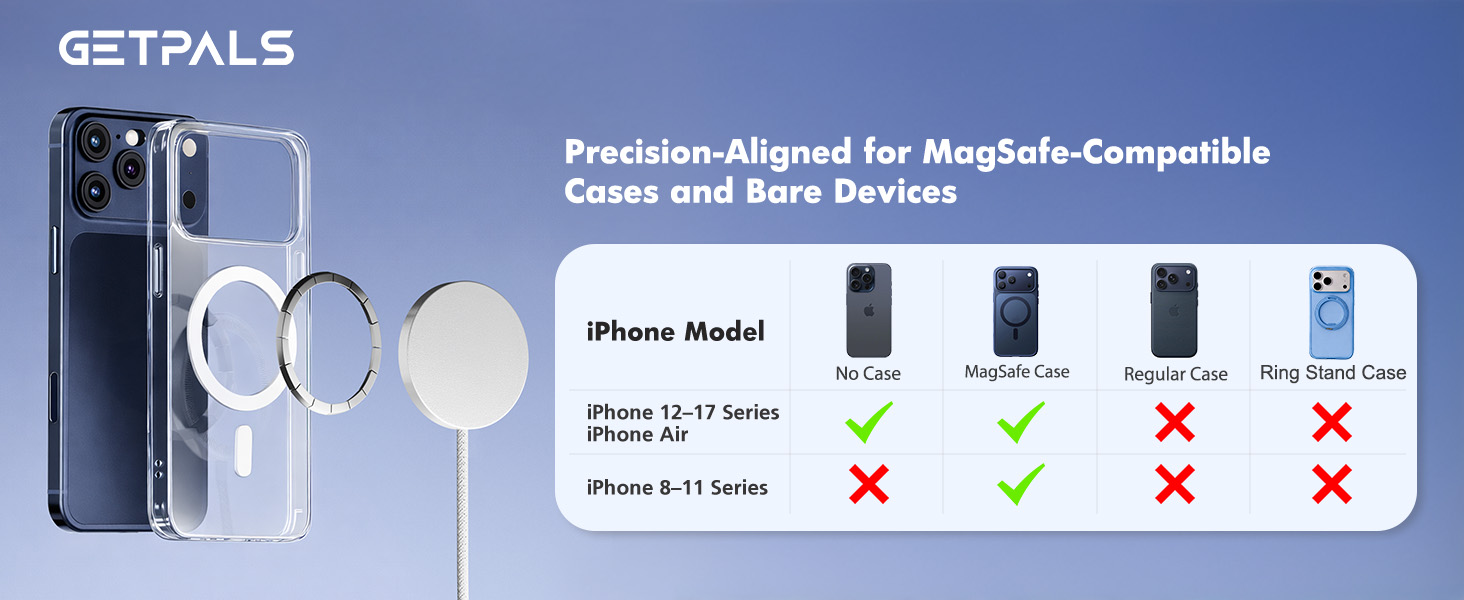 GETPALS

Precision-Aligned for MagSafe-Compatible Cases and Bare Devices

| iPhone Model | No Case | MagSafe Case | Regular Case | Ring Stand Case |
|---|---|---|---|---|
| iPhone 12–17 Series iPhone Air | ✓ | ✓ | ✗ | ✗ |
| iPhone 8–11 Series | ✗ | ✓ | ✗ | ✗ |